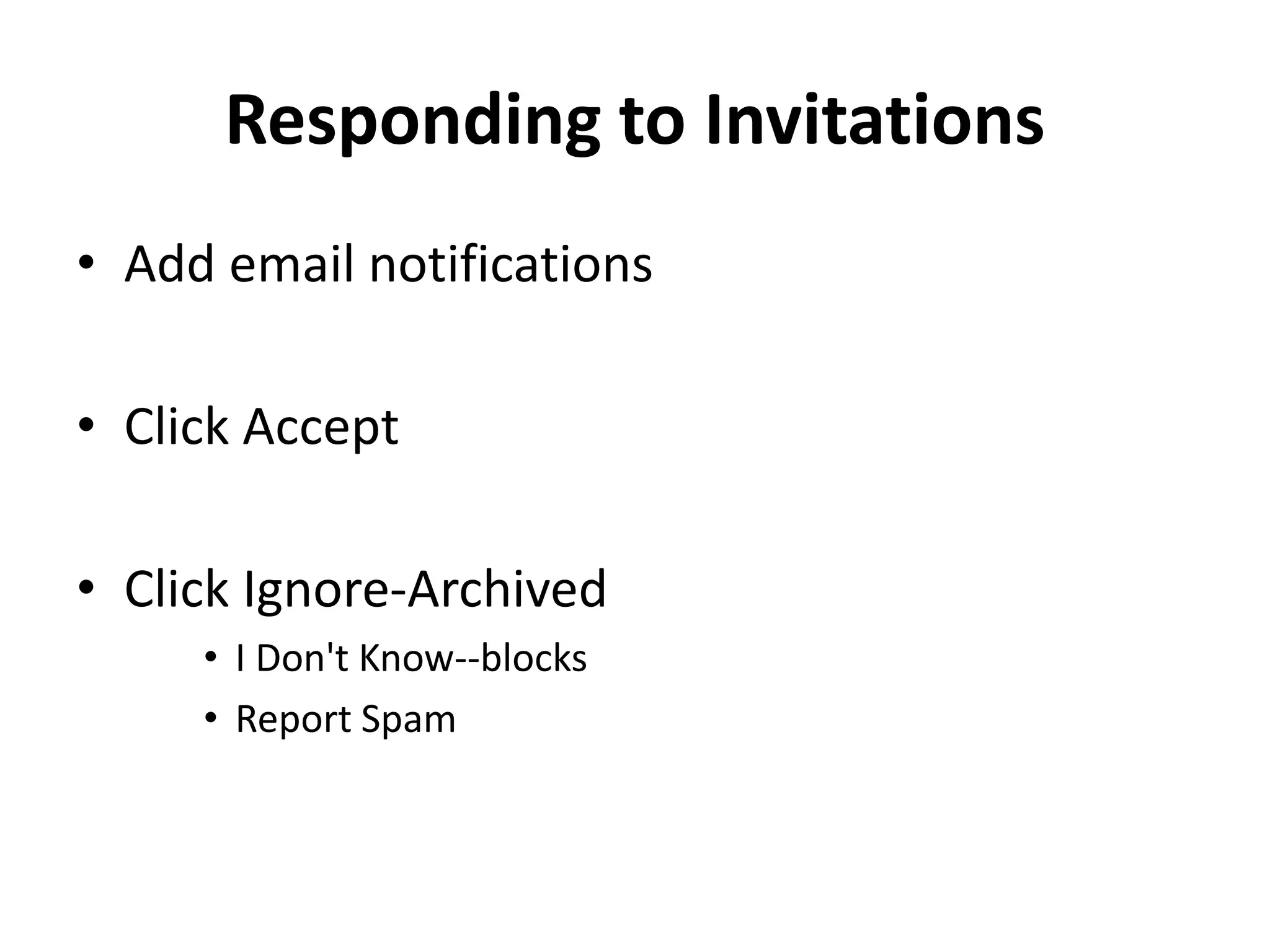 Responding to Invitations

• Add email notifications

• Click Accept

• Click Ignore-Archived
  • I Don't Know--blocks
  • Report Spam